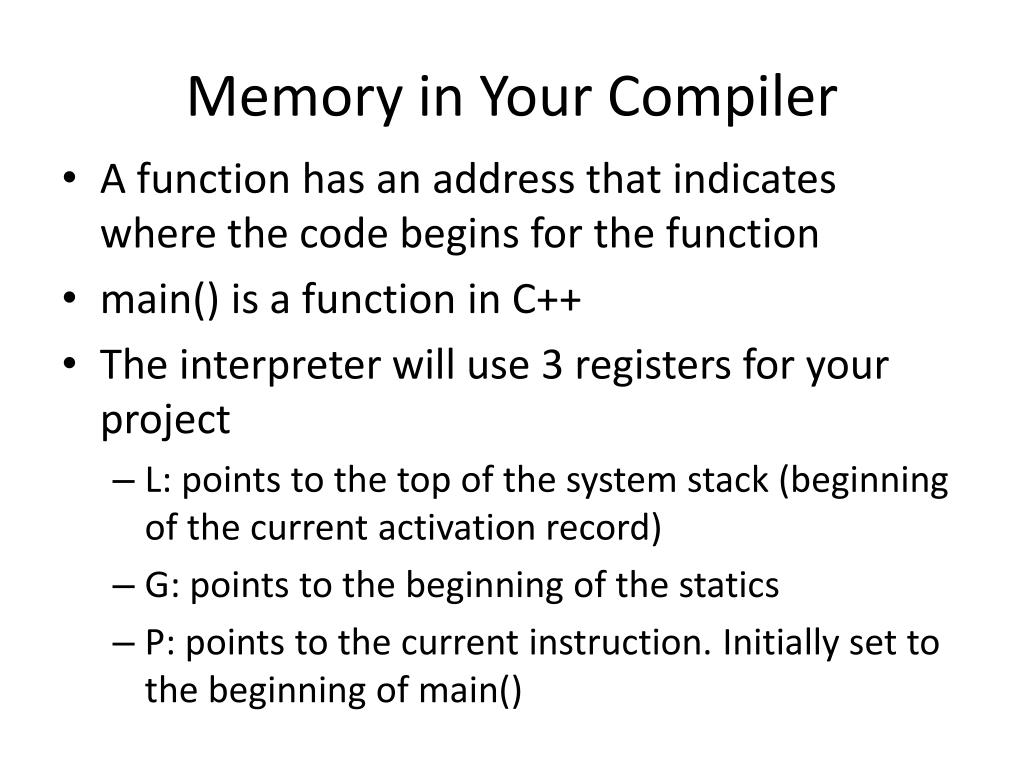 Memory in Your Compiler

• A function has an address that indicates where the code begins for the function
• main() is a function in C++
• The interpreter will use 3 registers for your project
  – L: points to the top of the system stack (beginning of the current activation record)
  – G: points to the beginning of the statics
  – P: points to the current instruction. Initially set to the beginning of main()